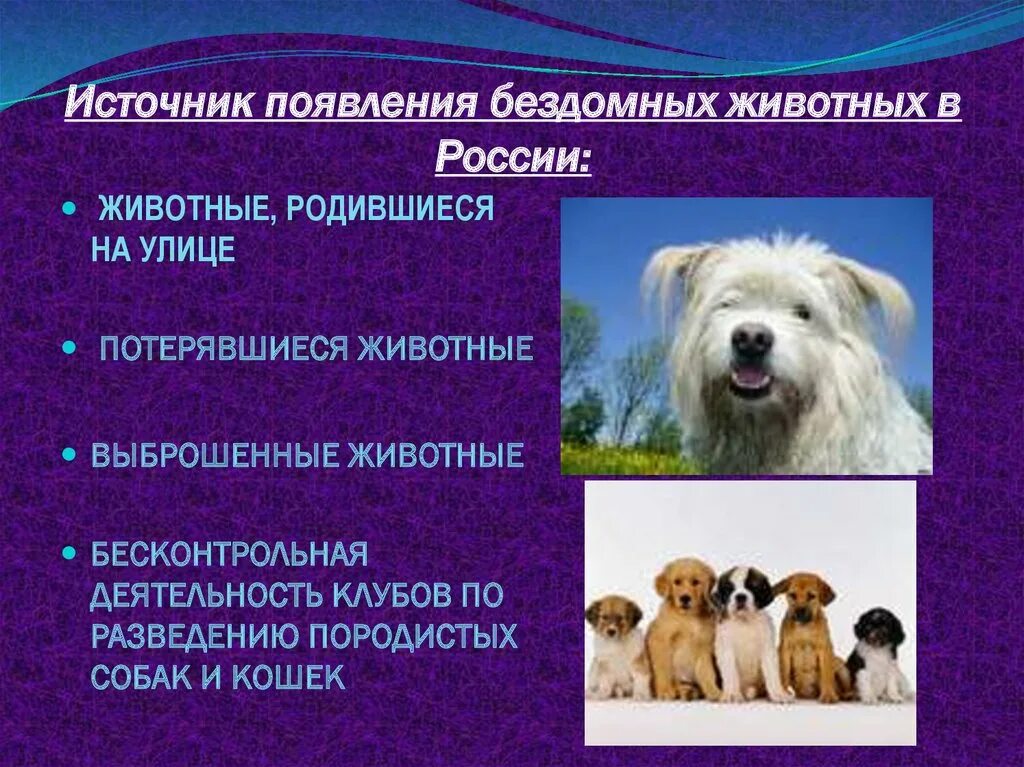 Источник появления бездомных животных в России:

- ЖИВОТНЫЕ, РОДИВШИЕСЯ НА УЛИЦЕ
- ПОТЕРЯВШИЕСЯ ЖИВОТНЫЕ
- ВЫБРОШЕННЫЕ ЖИВОТНЫЕ
- БЕСКОНТРОЛЬНАЯ ДЕЯТЕЛЬНОСТЬ КЛУБОВ ПО РАЗВЕДЕНИЮ ПОРОДИСТЫХ СОБАК И КОШЕК